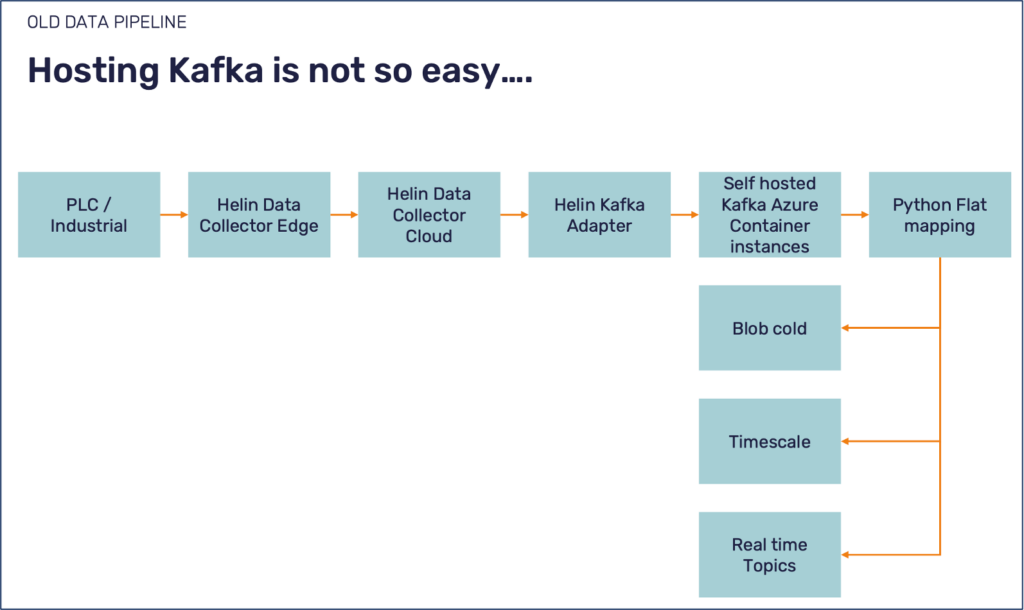 OLD DATA PIPELINE

Hosting Kafka is not so easy….

PLC / Industrial

Helin Data Collector Edge

Helin Data Collector Cloud

Helin Kafka Adapter

Self hosted Kafka Azure Container instances

Python Flat mapping

Blob cold

Timescale

Real time Topics